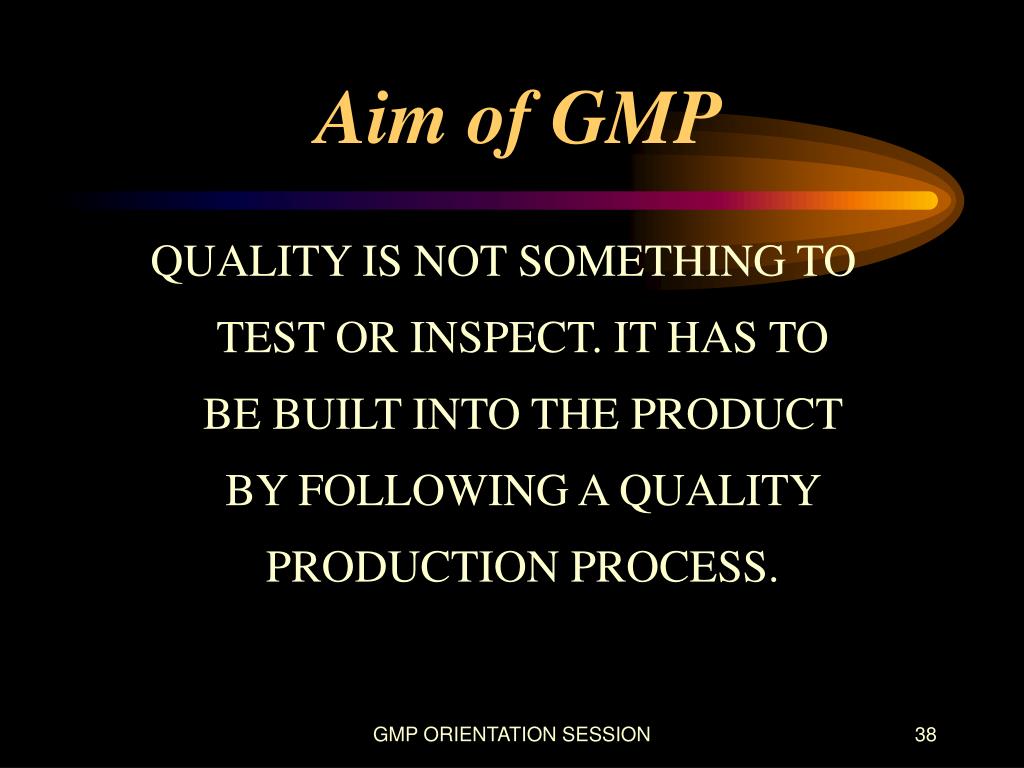 Aim of GMP

QUALITY IS NOT SOMETHING TO TEST OR INSPECT. IT HAS TO BE BUILT INTO THE PRODUCT BY FOLLOWING A QUALITY PRODUCTION PROCESS.

GMP ORIENTATION SESSION

38